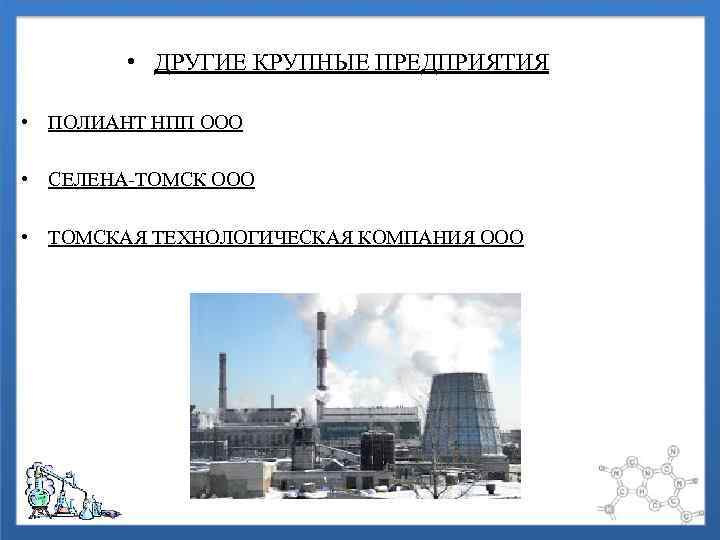 • ДРУГИЕ КРУПНЫЕ ПРЕДПРИЯТИЯ

• ПОЛИАНТ НПП ООО

• СЕЛЕНА-ТОМСК ООО

• ТОМСКАЯ ТЕХНОЛОГИЧЕСКАЯ КОМПАНИЯ ООО